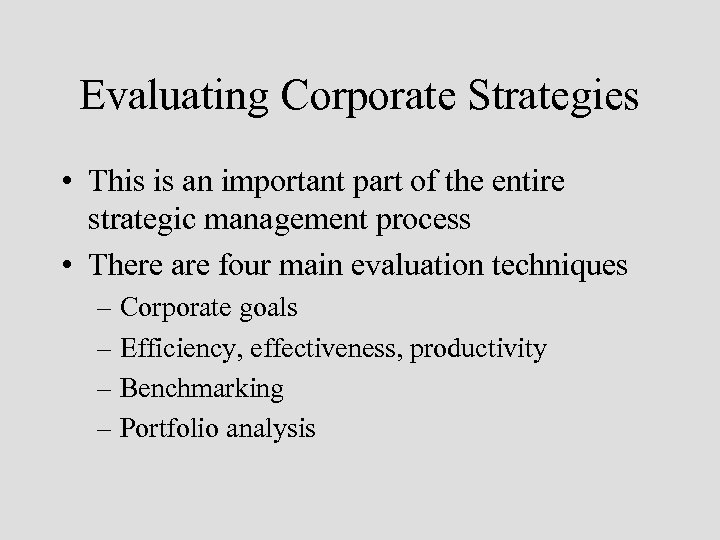 Evaluating Corporate Strategies

• This is an important part of the entire strategic management process
• There are four main evaluation techniques
– Corporate goals
– Efficiency, effectiveness, productivity
– Benchmarking
– Portfolio analysis